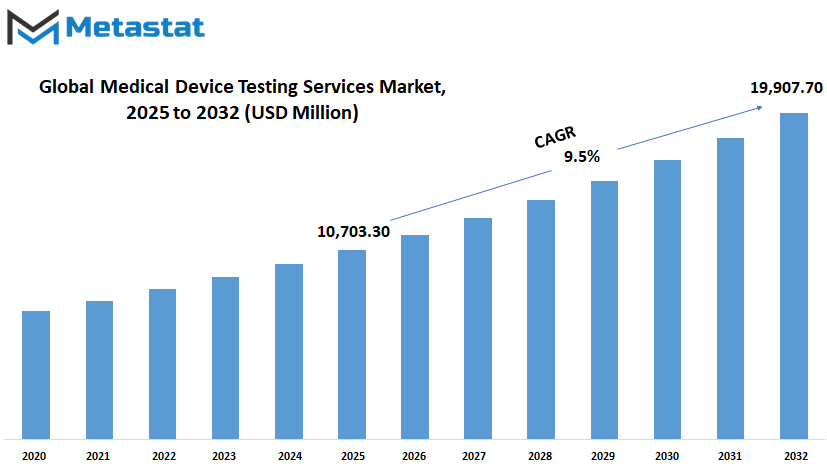 Metastat

Global Medical Device Testing Services Market, 2025 to 2032 (USD Million)

19,907.70

CAGR 9.5%

10,703.30

2020
2021
2022
2023
2024
2025
2026
2027
2028
2029
2030
2031
2032